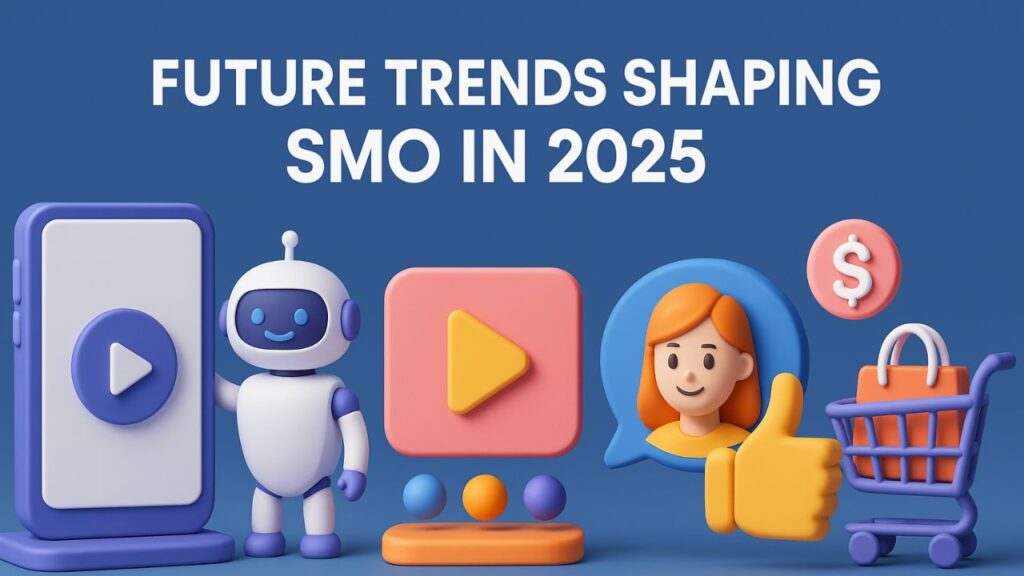 FUTURE TRENDS SHAPING SMO IN 2025

$